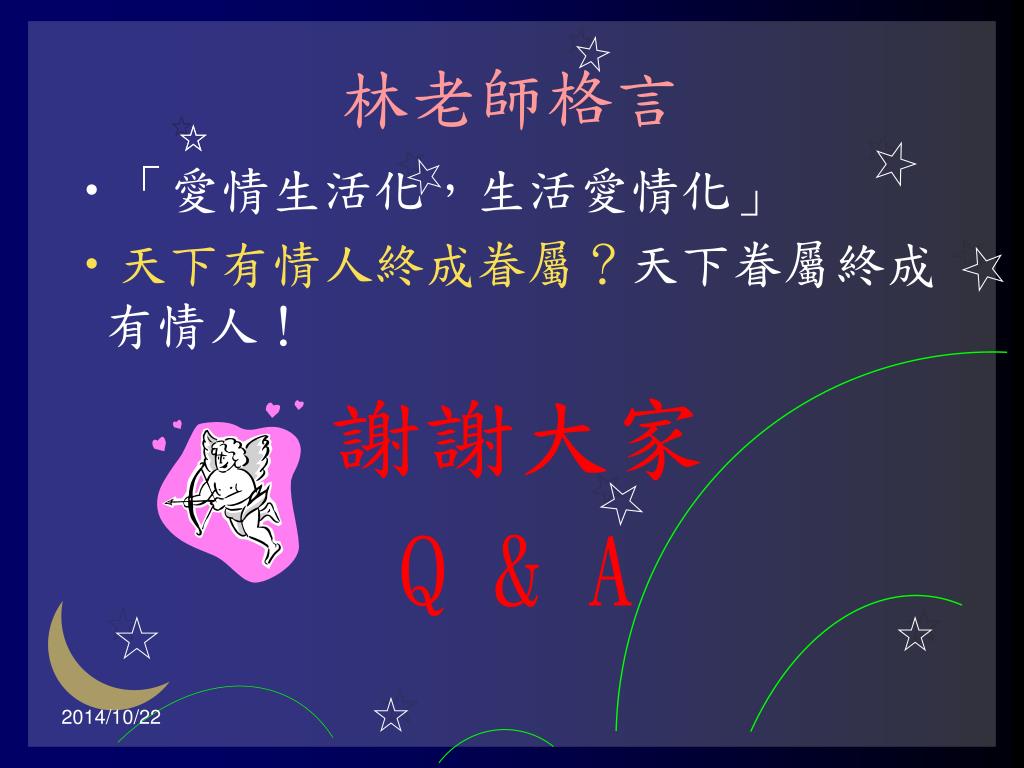 林老師格言

• 「愛情生活化，生活愛情化」

• 天下有情人終成眷屬？天下眷屬終成有情人！

謝謝大家

Q & A

2014/10/22